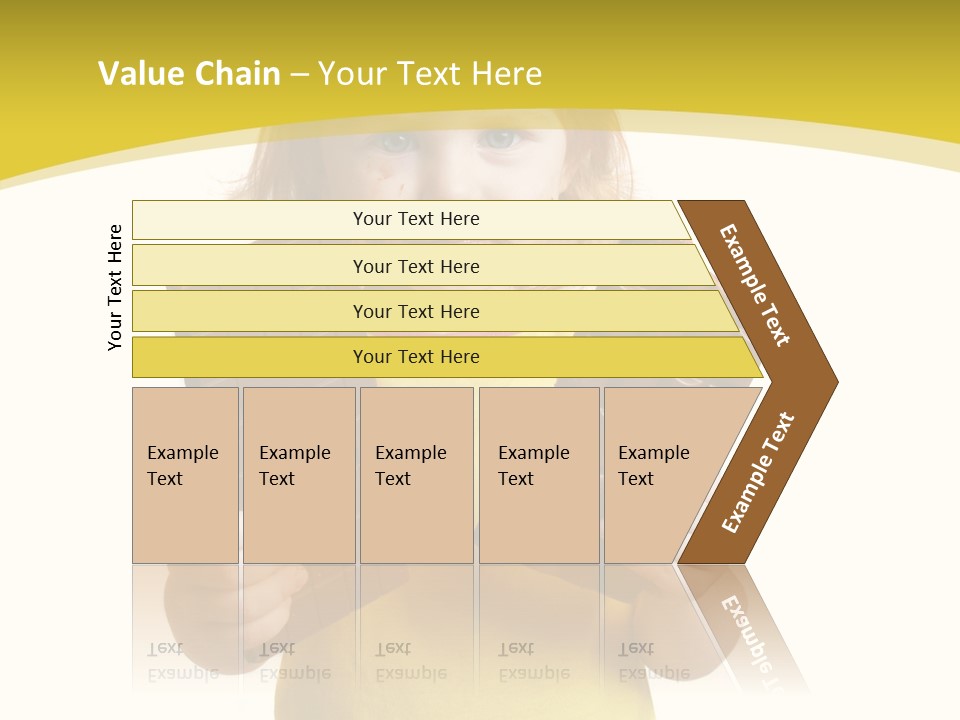 Value Chain – Your Text Here

Your Text Here

Your Text Here

Your Text Here

Your Text Here

Your Text Here

Example Text

Example Text

Example Text

Example Text

Example Text

Example Text

Example Text